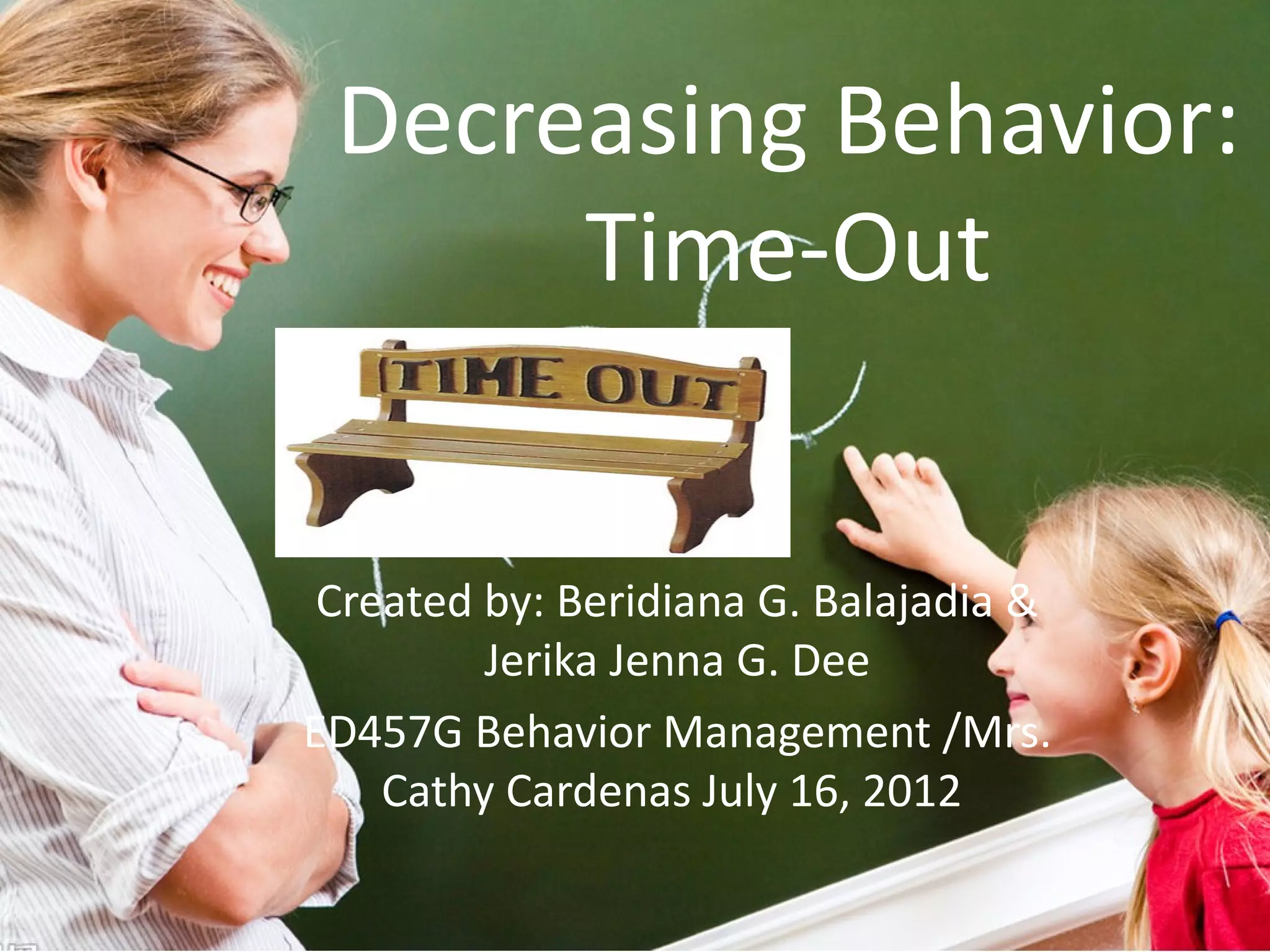 Decreasing Behavior: Time-Out

TIME OUT

Created by: Beridiana G. Balajadia & Jerika Jenna G. Dee

ED457G Behavior Management /Mrs. Cathy Cardenas July 16, 2012